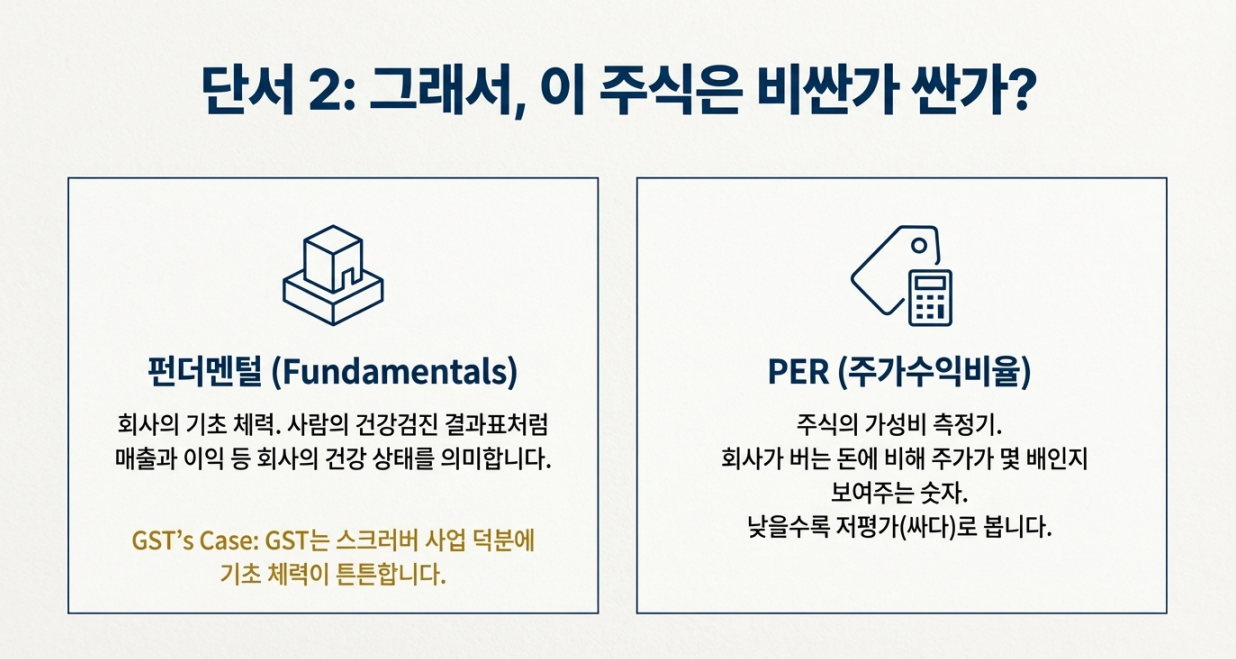 단서 2: 그래서, 이 주식은 비싼가 싼가?

펀더멘털 (Fundamentals)

회사의 기초 체력. 사람의 건강검진 결과표처럼 매출과 이익 등 회사의 건강 상태를 의미합니다.

GST's Case: GST는 스크러버 사업 덕분에 기초 체력이 튼튼합니다.

PER (주가수익비율)

주식의 가성비 측정기. 회사가 버는 돈에 비해 주가가 몇 배인지 보여주는 숫자. 낮을수록 저평가(싸다)로 봅니다.